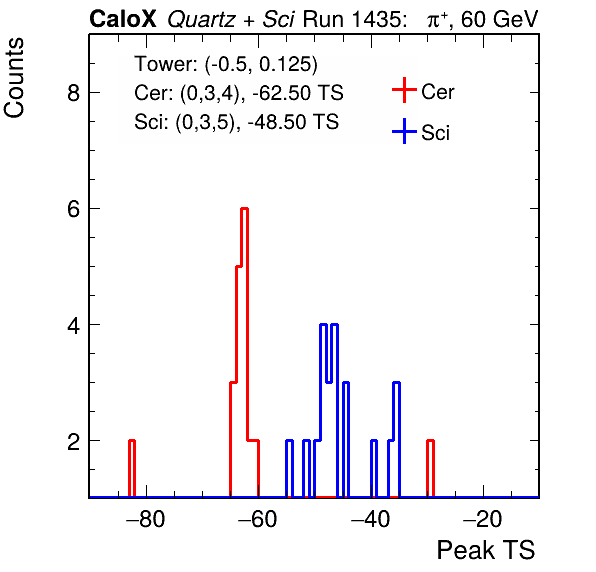 CaloX Quartz + Sci Run 1435: $\pi^+$, 60 GeV

Counts

Tower: (-0.5, 0.125)
Cer: (0,3,4), -62.50 TS
Sci: (0,3,5), -48.50 TS

Cer
Sci

8
6
4
2

−80 −60 −40 −20

Peak TS